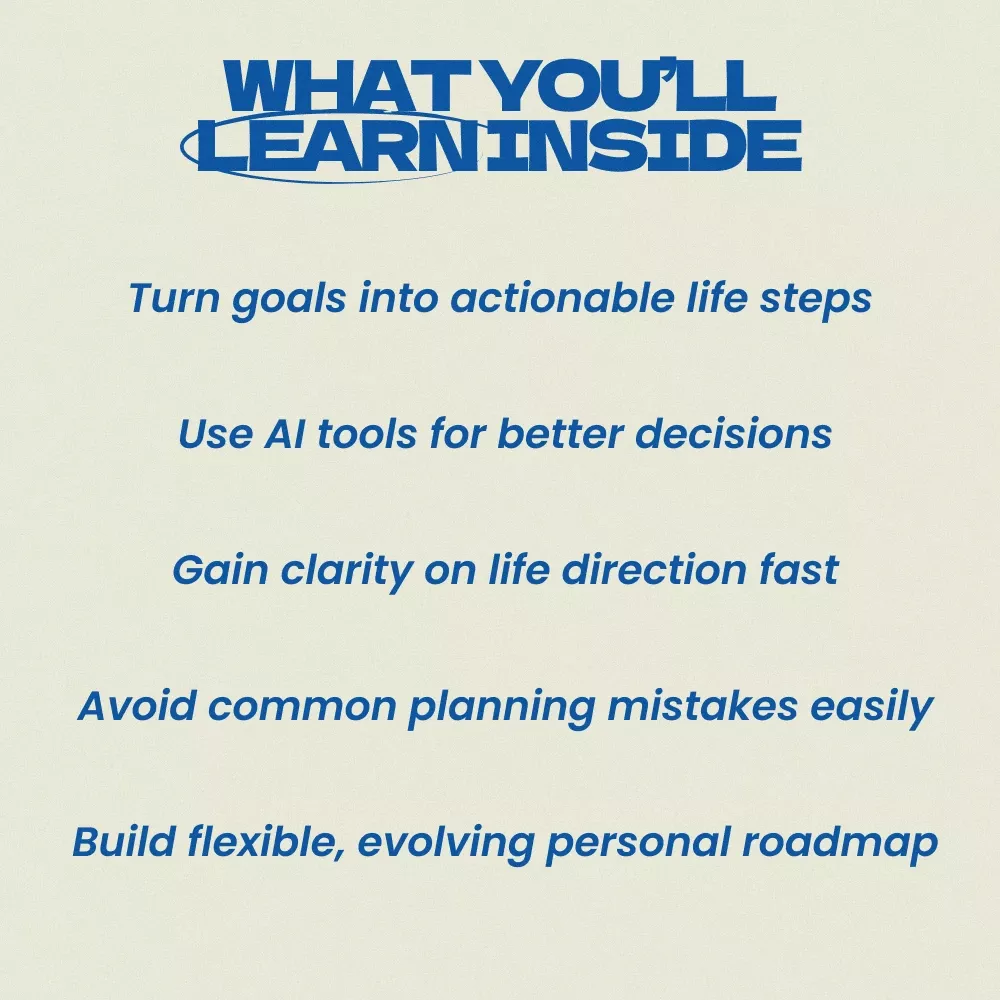 WHAT YOU'LL LEARN INSIDE

Turn goals into actionable life steps

Use AI tools for better decisions

Gain clarity on life direction fast

Avoid common planning mistakes easily

Build flexible, evolving personal roadmap